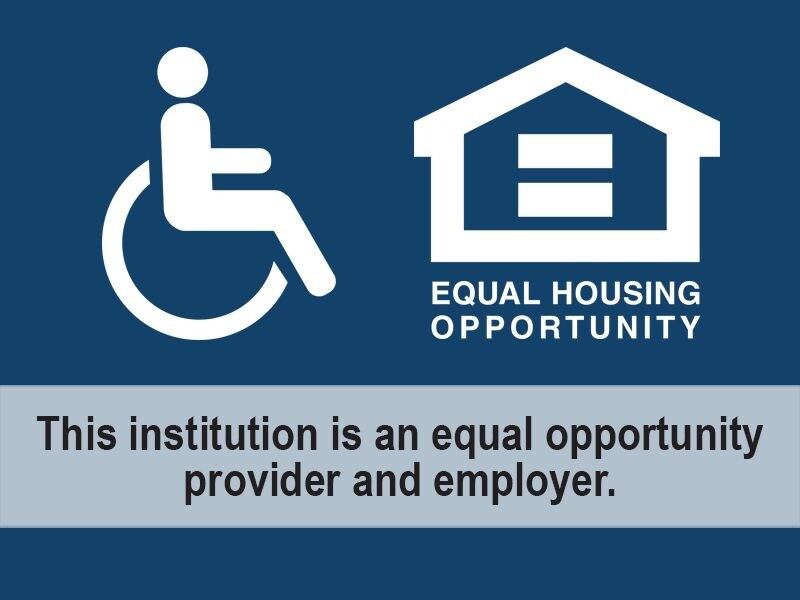 EQUAL HOUSING
OPPORTUNITY

This institution is an equal opportunity provider and employer.